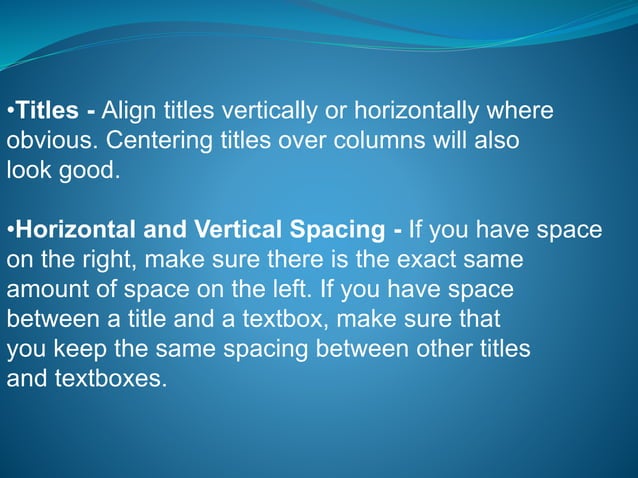 •Titles - Align titles vertically or horizontally where obvious. Centering titles over columns will also look good.

•Horizontal and Vertical Spacing - If you have space on the right, make sure there is the exact same amount of space on the left. If you have space between a title and a textbox, make sure that you keep the same spacing between other titles and textboxes.